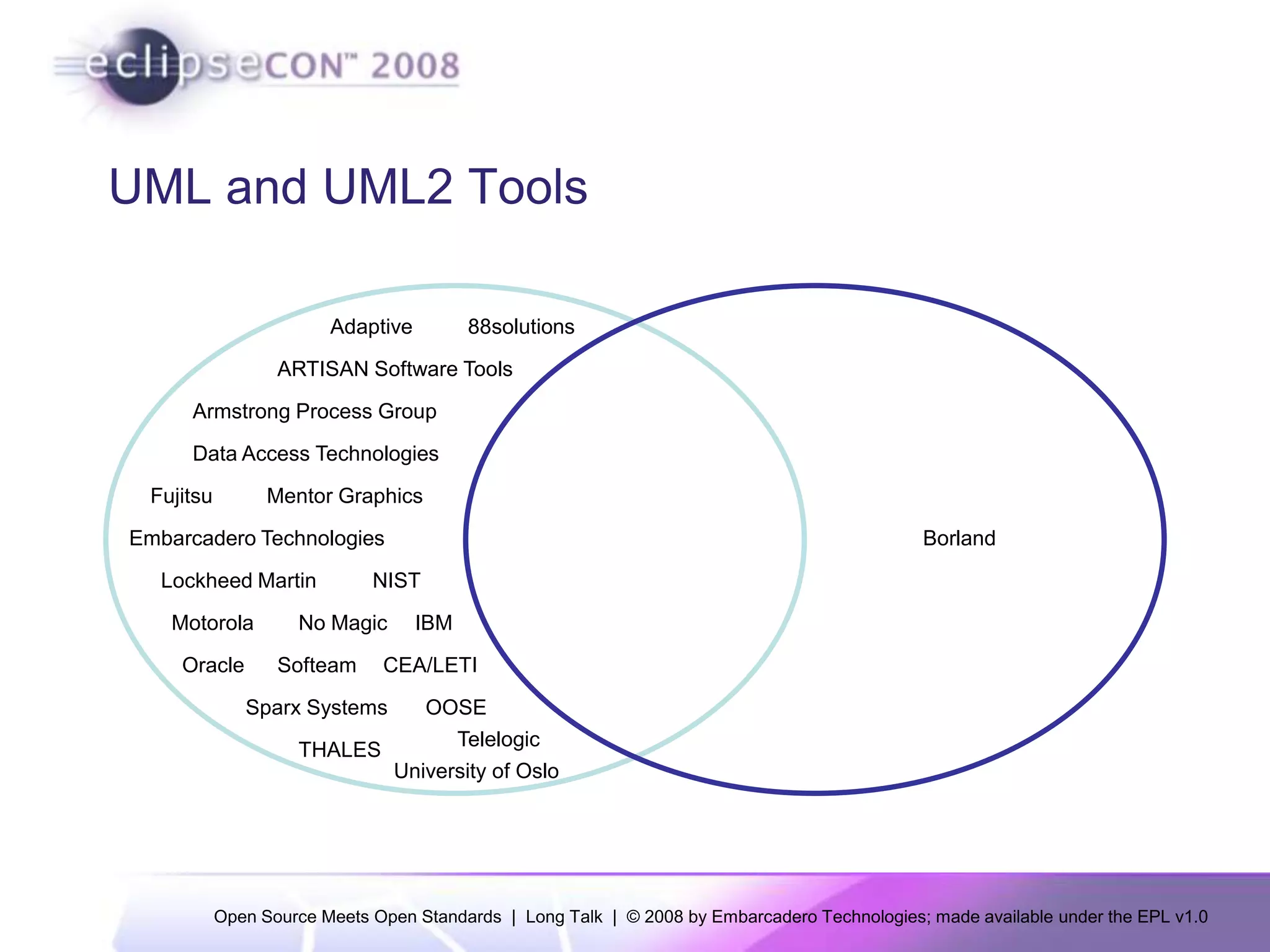 eclipseCON™ 2008

UML and UML2 Tools

Adaptive 88solutions

ARTISAN Software Tools

Armstrong Process Group

Data Access Technologies

Fujitsu Mentor Graphics

Embarcadero Technologies

Lockheed Martin NIST

Motorola No Magic IBM

Oracle Softeam CEA/LETI

Sparx Systems OOSE

THALES Telelogic

University of Oslo

Borland

Open Source Meets Open Standards | Long Talk | © 2008 by Embarcadero Technologies; made available under the EPL v1.0